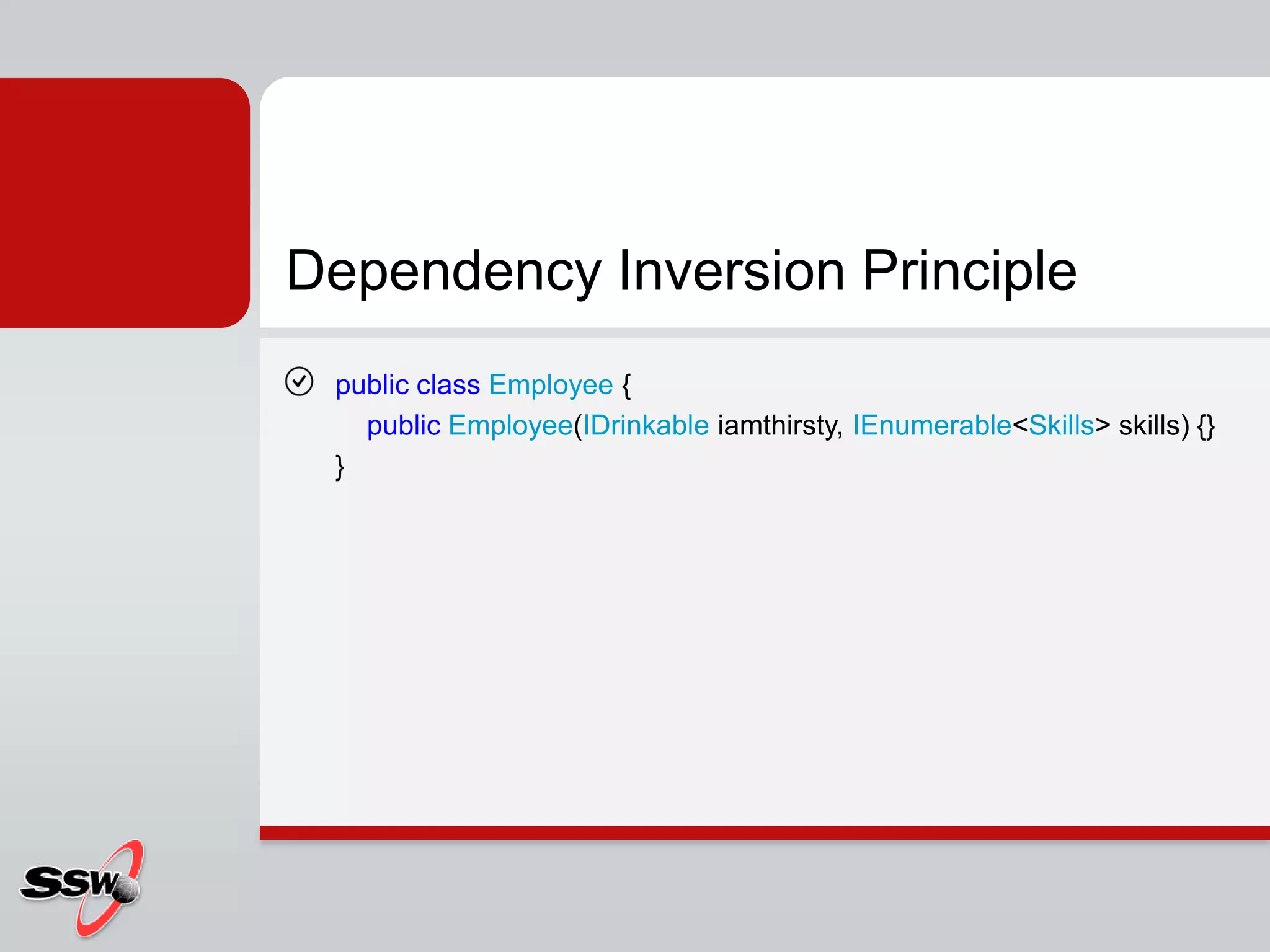 Dependency Inversion Principle

public class Employee {
public Employee(IDrinkable iamthirsty, IEnumerable<Skills> skills) {}
}

SSW